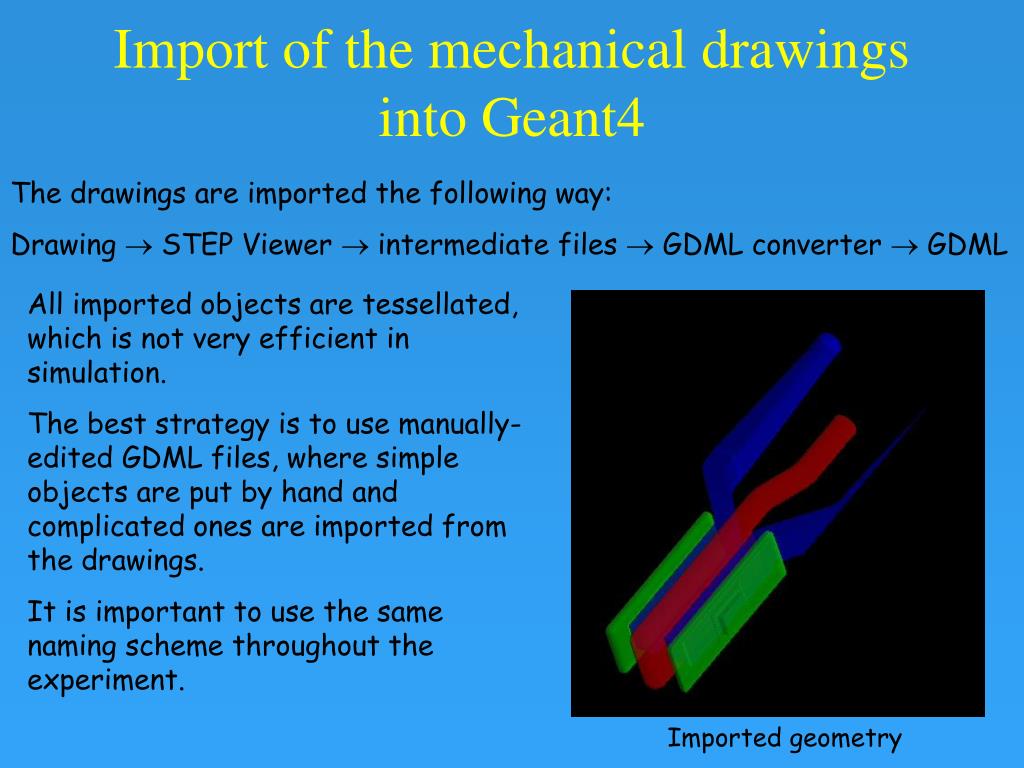 Import of the mechanical drawings into Geant4

The drawings are imported the following way:

Drawing $\rightarrow$ STEP Viewer $\rightarrow$ intermediate files $\rightarrow$ GDML converter $\rightarrow$ GDML

All imported objects are tessellated, which is not very efficient in simulation.

The best strategy is to use manually-edited GDML files, where simple objects are put by hand and complicated ones are imported from the drawings.

It is important to use the same naming scheme throughout the experiment.

Imported geometry